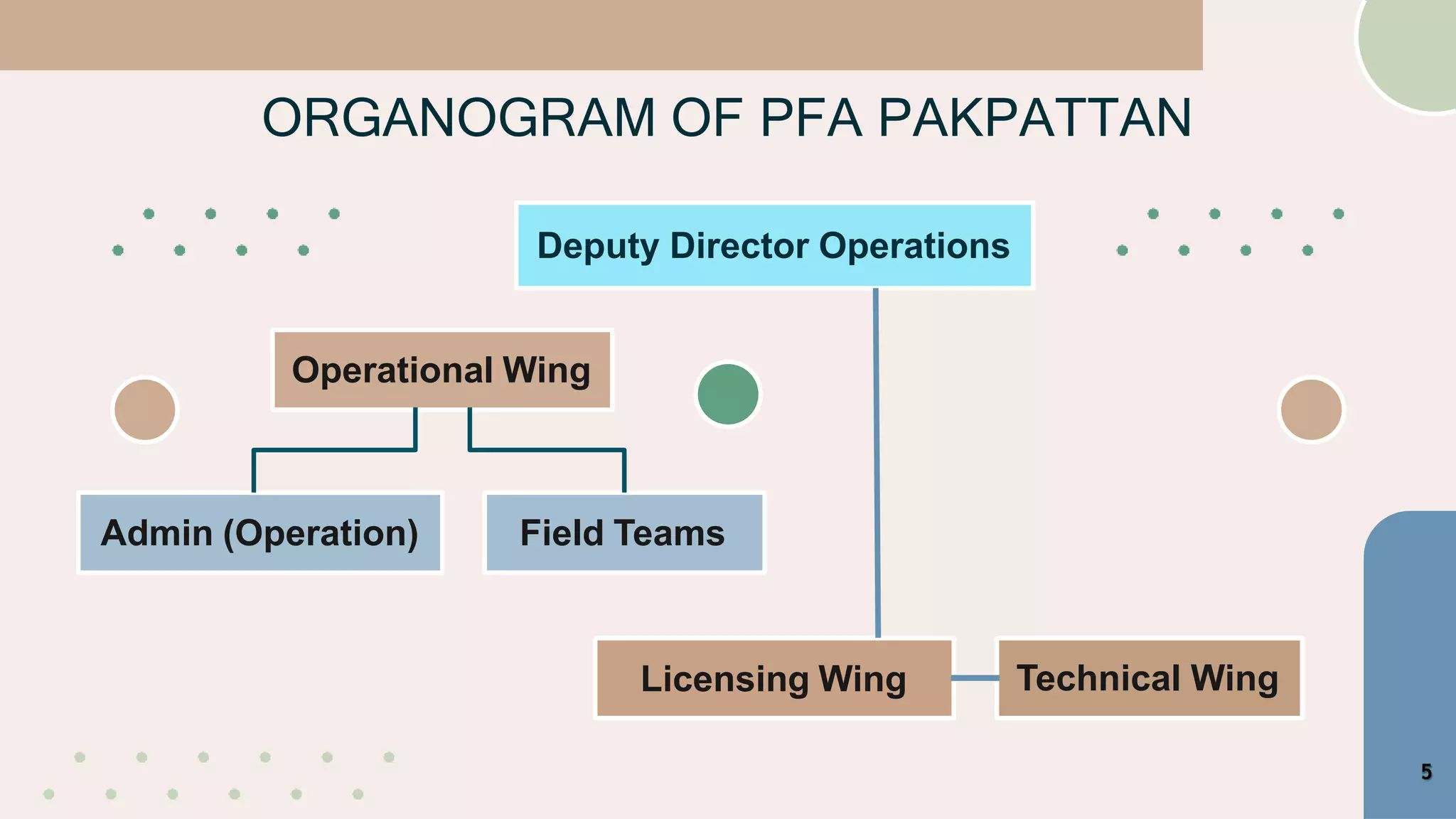 ORGANOGRAM OF PFA PAKPATTAN

Deputy Director Operations

Operational Wing

Admin (Operation)

Field Teams

Licensing Wing

Technical Wing

5